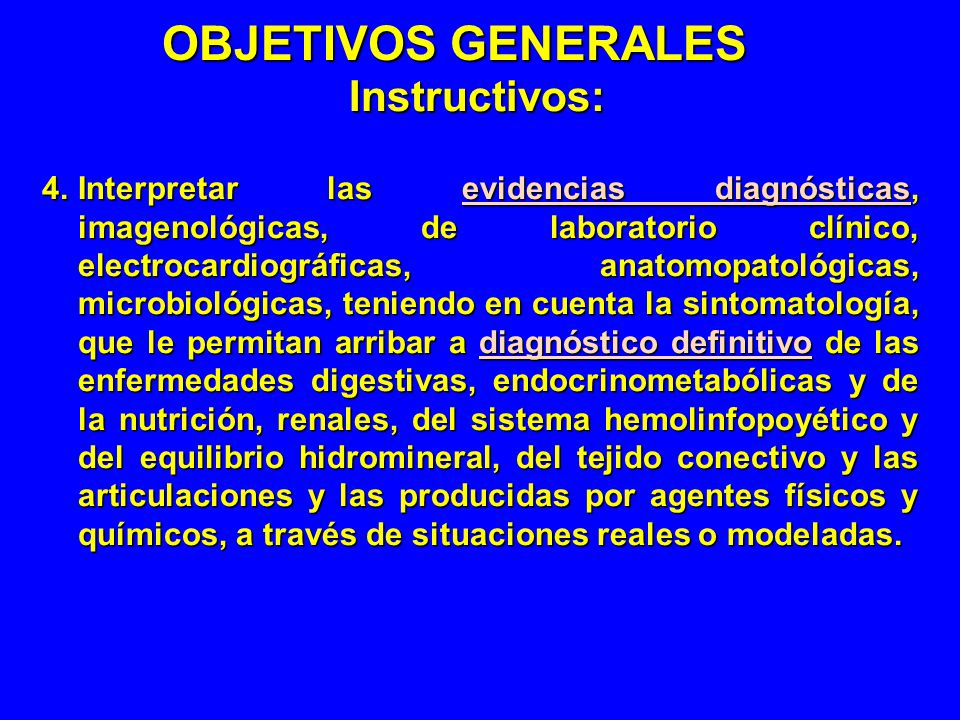 OBJETIVOS GENERALES
Instructivos:

4. Interpretar las evidencias diagnósticas, imagenológicas, de laboratorio clínico, electrocardiográficas, anatomopatológicas, microbiológicas, teniendo en cuenta la sintomatología, que le permitan arribar a diagnóstico definitivo de las enfermedades digestivas, endocrinometabólicas y de la nutrición, renales, del sistema hemolinfopoyético y del equilibrio hidromineral, del tejido conectivo y las articulaciones y las producidas por agentes físicos y químicos, a través de situaciones reales o modeladas.